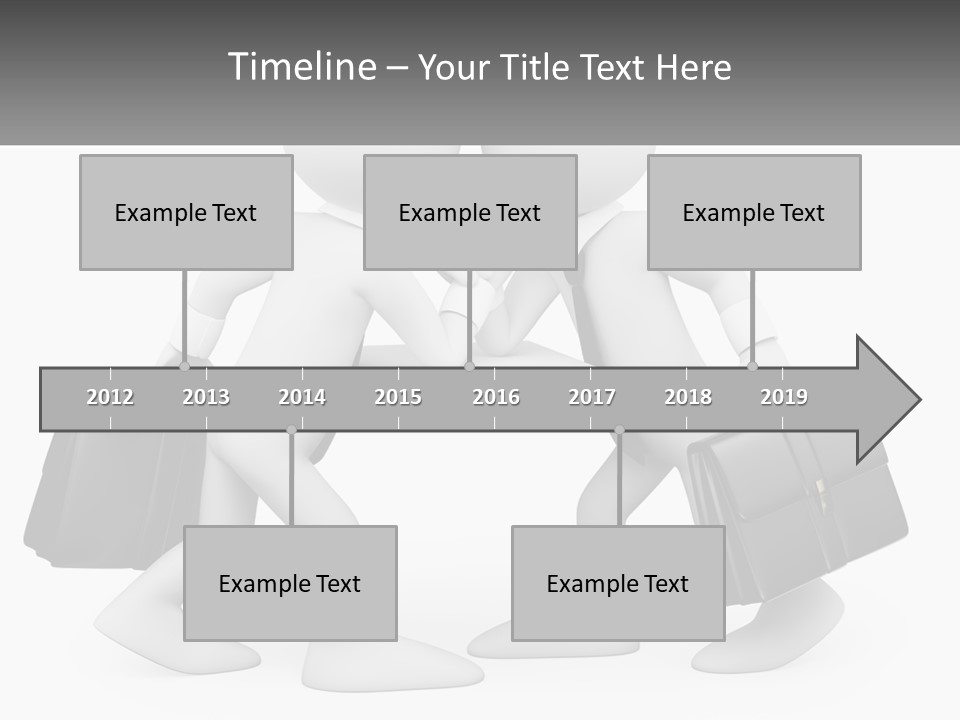 Timeline – Your Title Text Here

Example Text

Example Text

Example Text

2012 2013 2014 2015 2016 2017 2018 2019

Example Text

Example Text